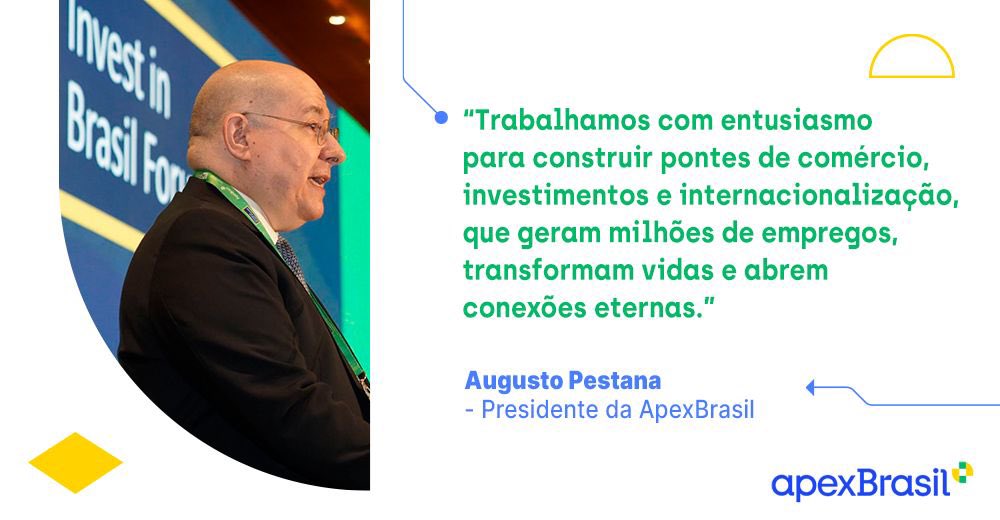 Invest in
Brasil For

"Trabalhamos com entusiasmo para construir pontes de comércio, investimentos e internacionalização, que geram milhões de empregos, transformam vidas e abrem conexões eternas."

Augusto Pestana
- Presidente da ApexBrasil

apexBrasil